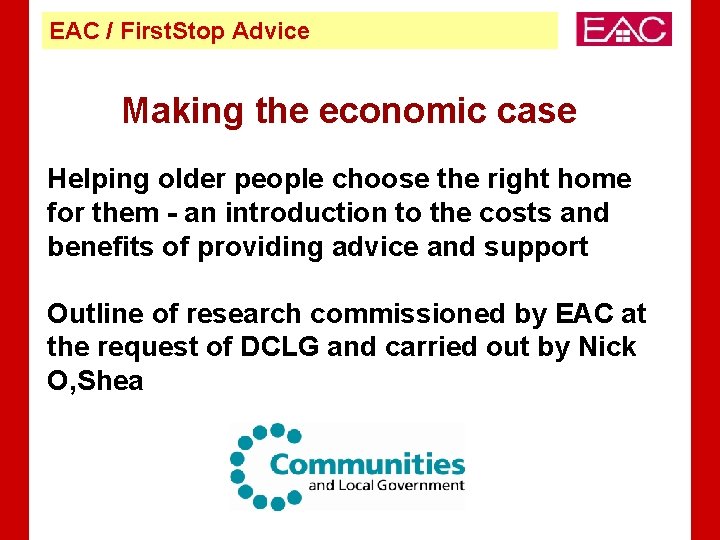 EAC / FirstStop Advice

EAC

Making the economic case

Helping older people choose the right home for them - an introduction to the costs and benefits of providing advice and support

Outline of research commissioned by EAC at the request of DCLG and carried out by Nick O,Shea

Communities and Local Government